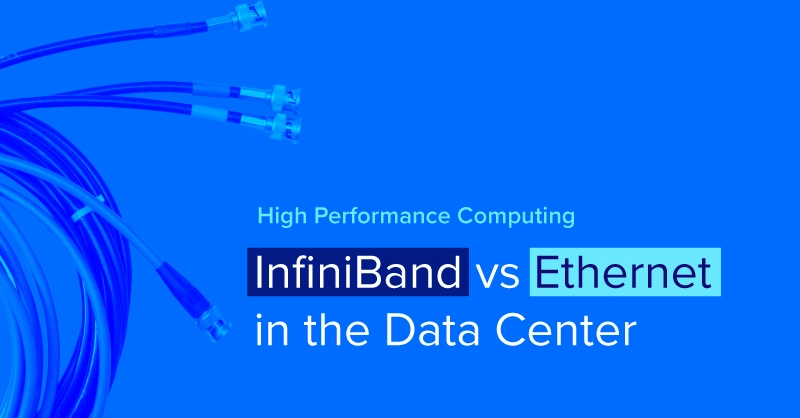 High Performance Computing

InfiniBand vs Ethernet in the Data Center